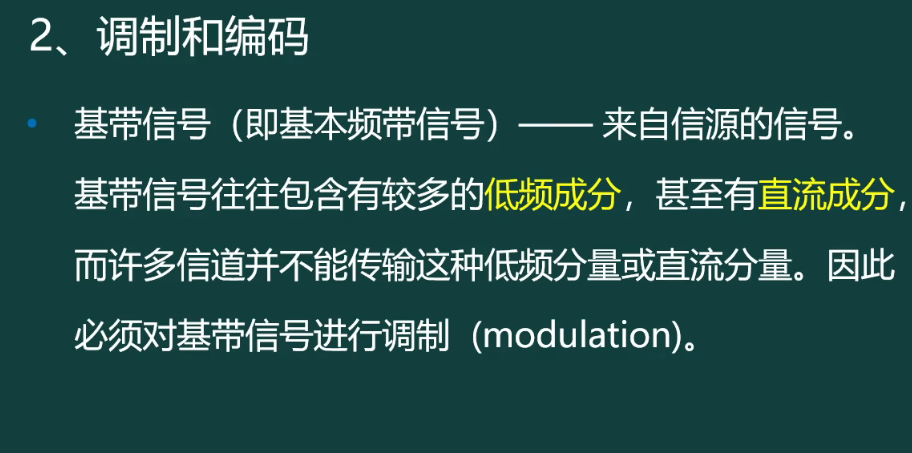 2、调制和编码

• 基带信号（即基本频带信号）—— 来自信源的信号。基带信号往往包含有较多的低频成分，甚至有直流成分，而许多信道并不能传输这种低频分量或直流分量。因此必须对基带信号进行调制（modulation）。